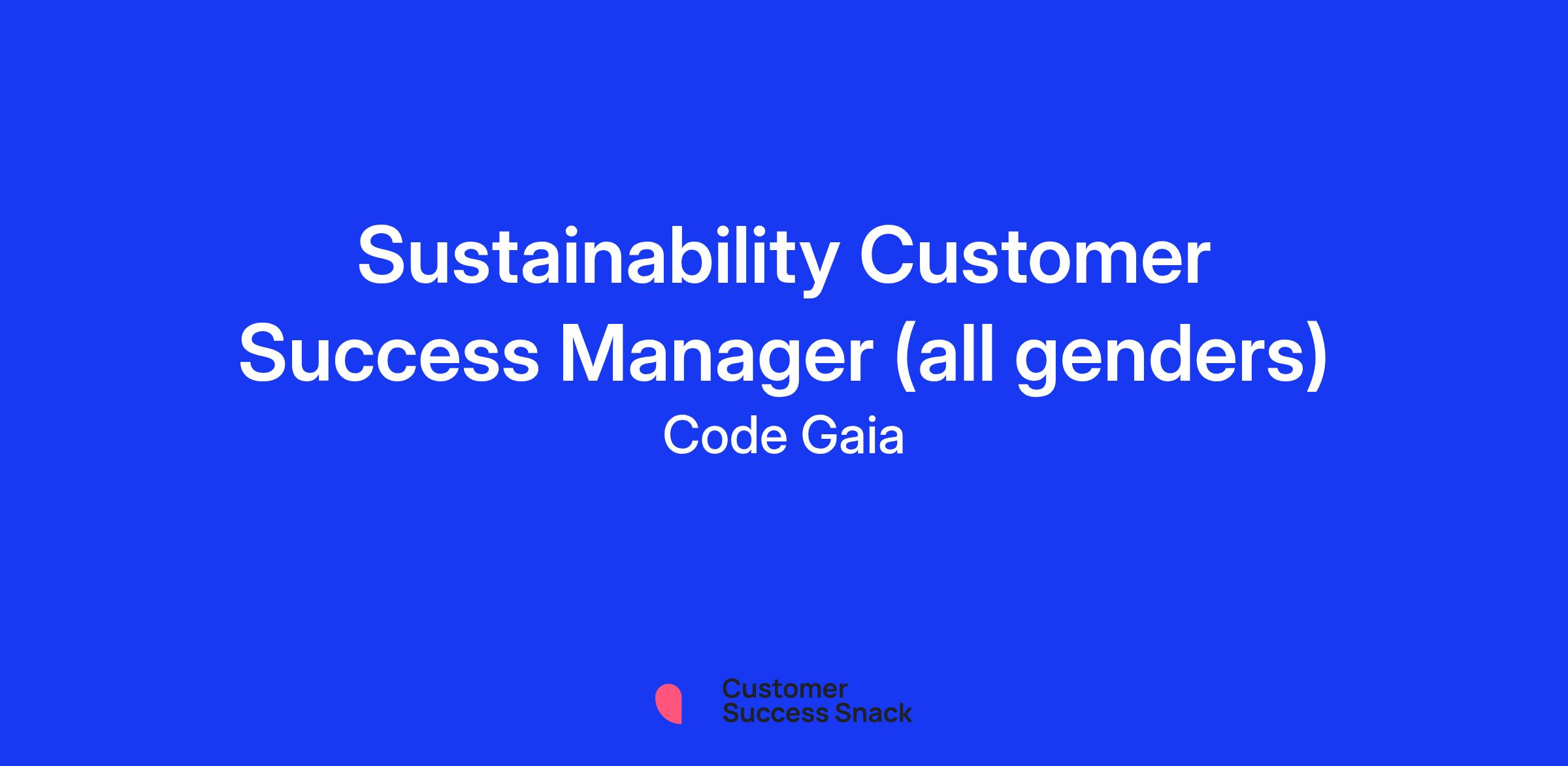 Sustainability Customer Success Manager (all genders)
Code Gaia

Customer
Success Snack